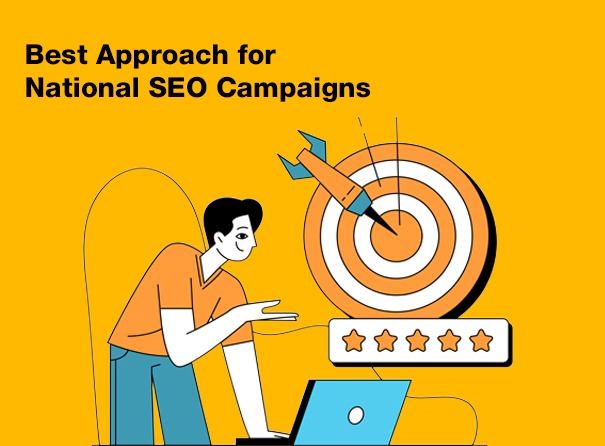 Best Approach for National SEO Campaigns